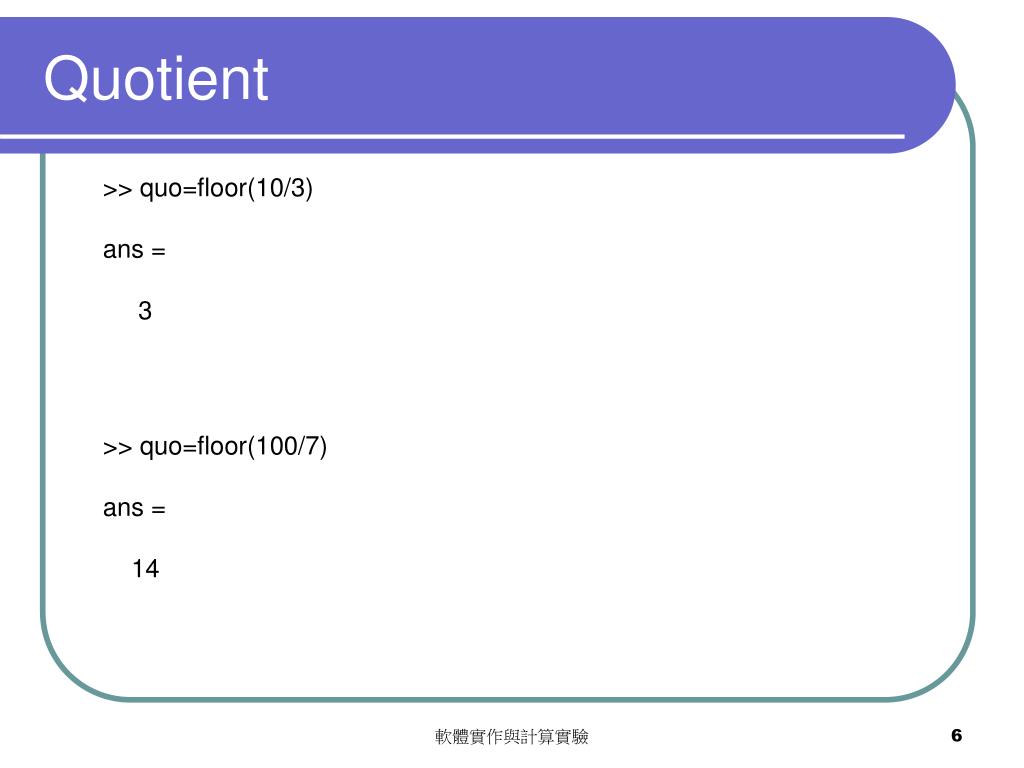 Quotient

>> quo=floor(10/3)

ans =

3

>> quo=floor(100/7)

ans =

14

軟體實作與計算實驗

6